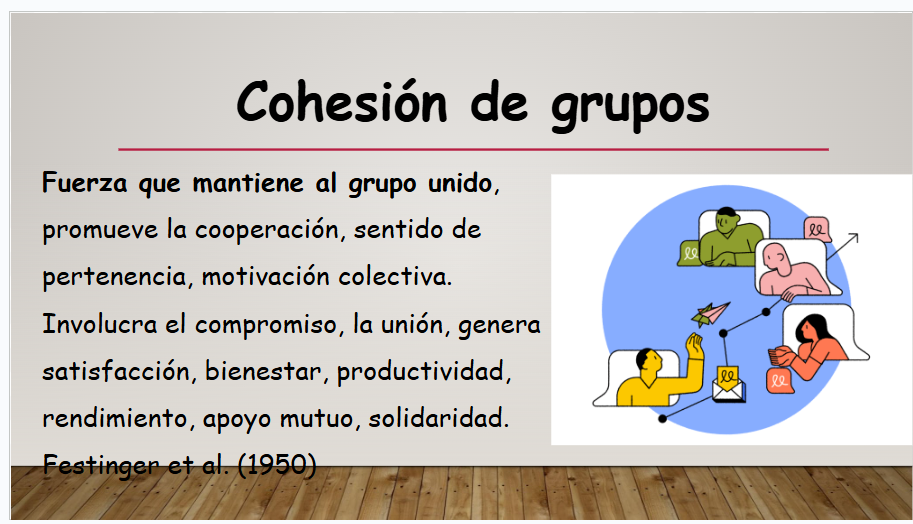 Cohesión de grupos

Fuerza que mantiene al grupo unido, promueve la cooperación, sentido de pertenencia, motivación colectiva. Involucra el compromiso, la unión, genera satisfacción, bienestar, productividad, rendimiento, apoyo mutuo, solidaridad. Festinger et al. (1950)